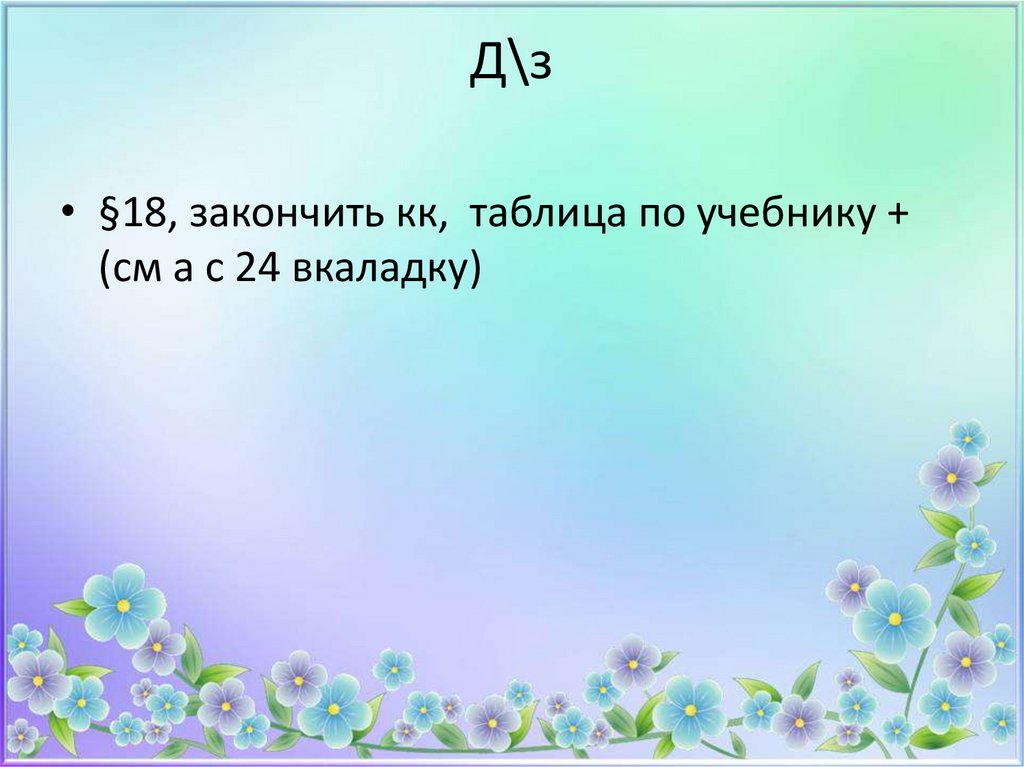 Д\з

• §18, закончить кк, таблица по учебнику + (см а с 24 вкаладку)